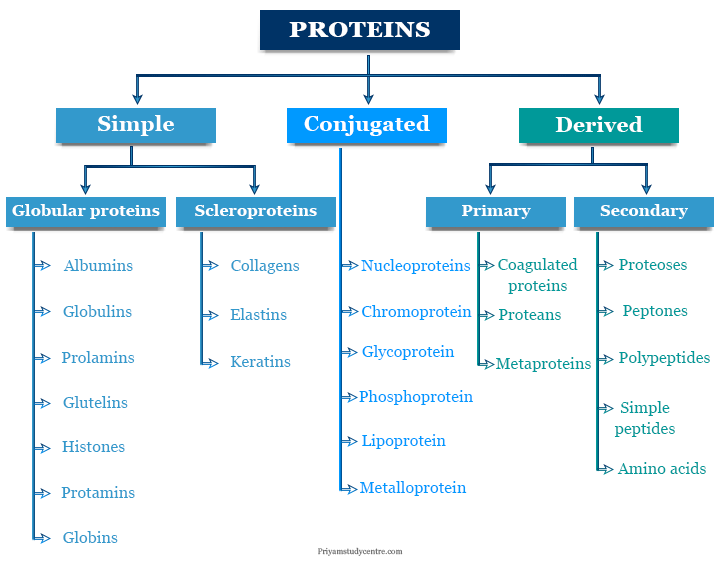 PROTEINS

Simple

Conjugated

Derived

Globular proteins

Scleroproteins

Primary

Secondary

Albumins

Globulins

Prolamins

Glutelins

Histones

Protamins

Globins

Collagens

Elastins

Keratins

Nucleoproteins

Chromoprotein

Glycoprotein

Phosphoprotein

Lipoprotein

Metalloprotein

Coagulated proteins

Proteans

Metaproteins

Proteoses

Peptones

Polypeptides

Simple peptides

Amino acids

Priyamstudycentre.com